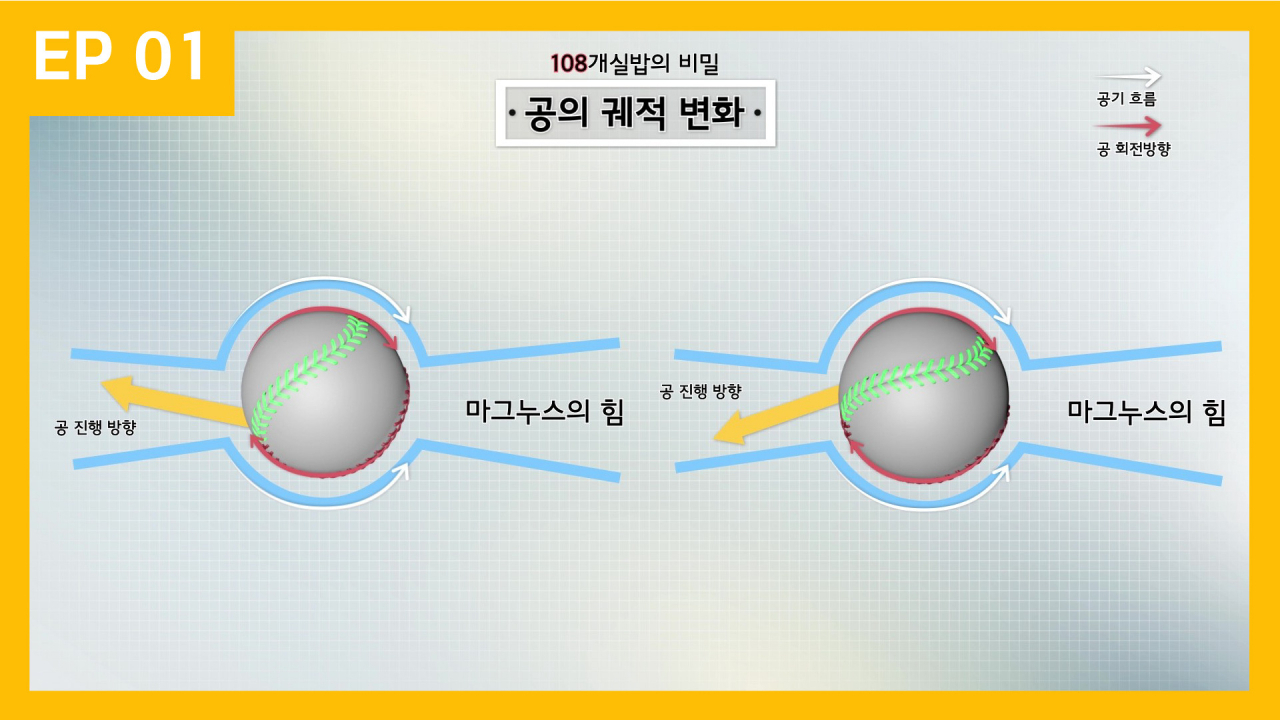 EP 01

108개실밥의 비밀

· 공의 궤적 변화 ·

공기 흐름

공 회전방향

공 진행 방향

마그누스의 힘

공 진행 방향

마그누스의 힘